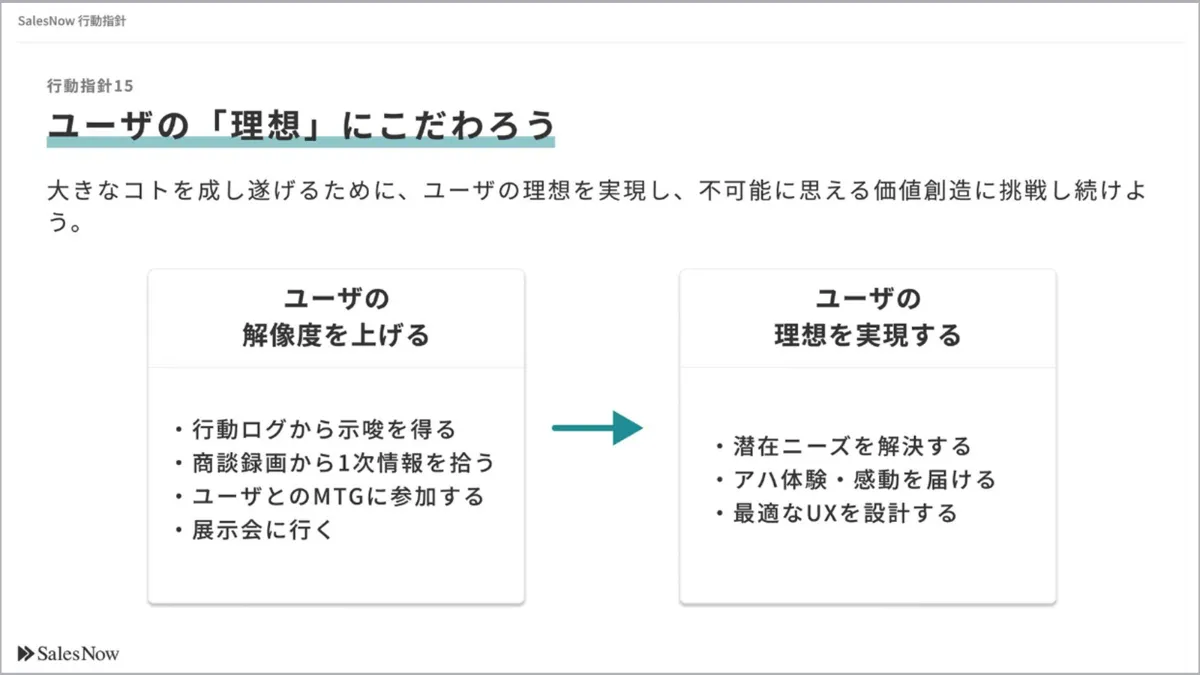 SalesNow 行動指針

行動指針15

ユーザの「理想」にこだわろう

大きなコトを成し遂げるために、ユーザの理想を実現し、不可能に思える価値創造に挑戦し続けよう。

ユーザの
解像度を上げる

・行動ログから示唆を得る
・商談録画から1次情報を拾う
・ユーザとのMTGに参加する
・展示会に行く

ユーザの
理想を実現する

・潜在ニーズを解決する
・アハ体験・感動を届ける
・最適なUXを設計する

SalesNow